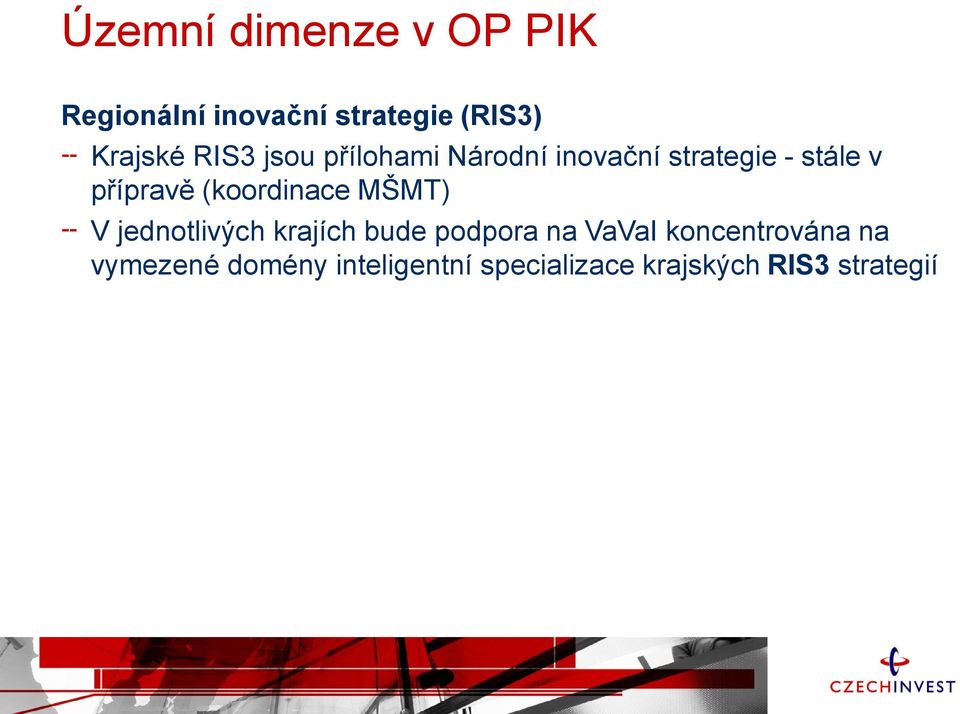 Územní dimenze v OP PIK

Regionální inovační strategie (RIS3)

-- Krajské RIS3 jsou přílohami Národní inovační strategie - stále v přípravě (koordinace MŠMT)

-- V jednotlivých krajích bude podpora na VaVaI koncentrována na vymezené domény inteligentní specializace krajských RIS3 strategií

CZECHINVEST